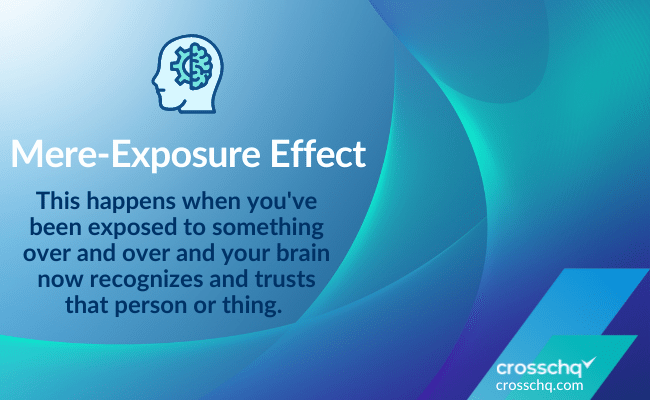 Mere-Exposure Effect

This happens when you've been exposed to something over and over and your brain now recognizes and trusts that person or thing.

crosschq
crosschq.com